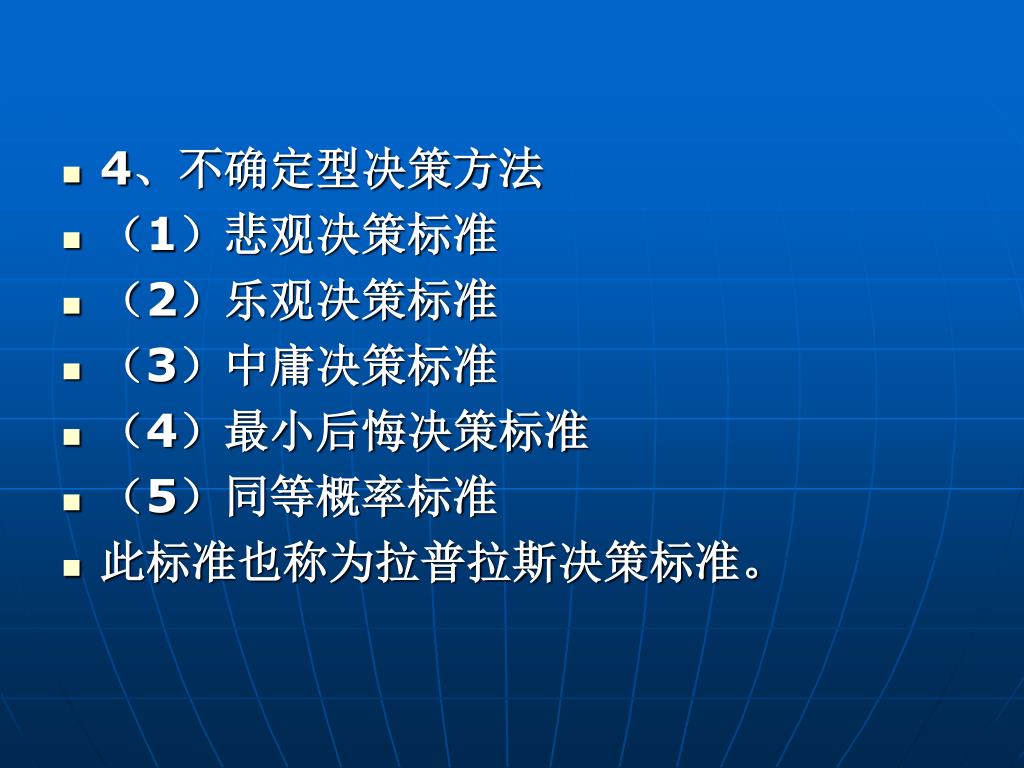 4、不确定型决策方法
（1）悲观决策标准
（2）乐观决策标准
（3）中庸决策标准
（4）最小后悔决策标准
（5）同等概率标准
此标准也称为拉普拉斯决策标准。